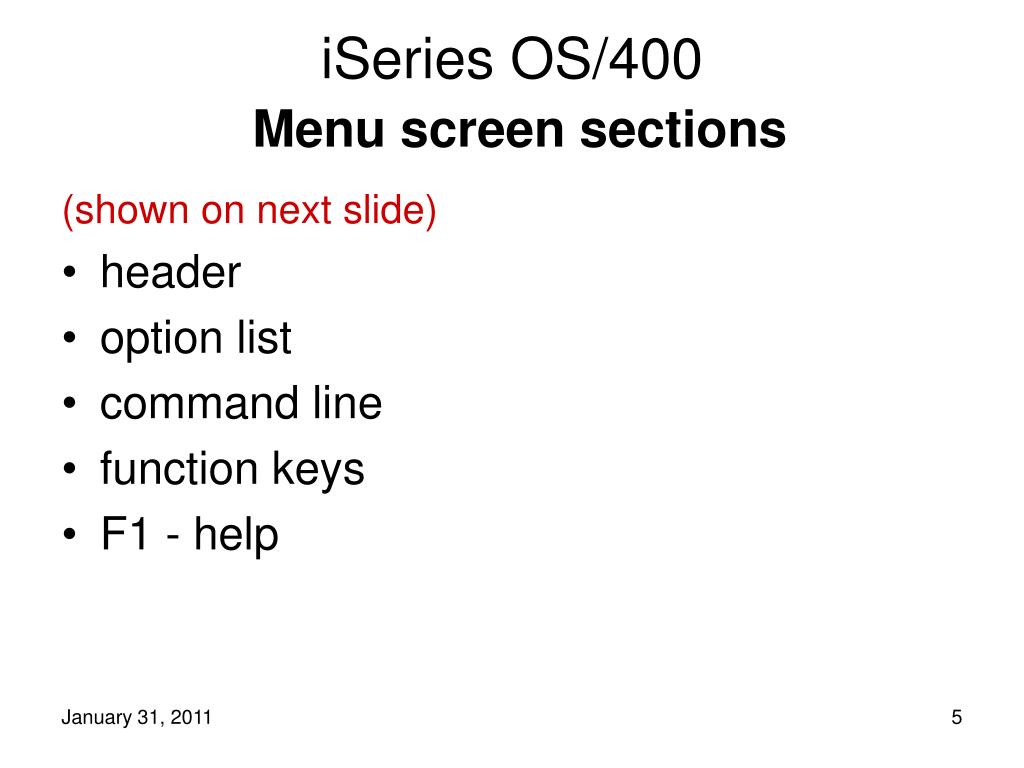 iSeries OS/400
Menu screen sections

(shown on next slide)

• header
• option list
• command line
• function keys
• F1 - help

January 31, 2011

5